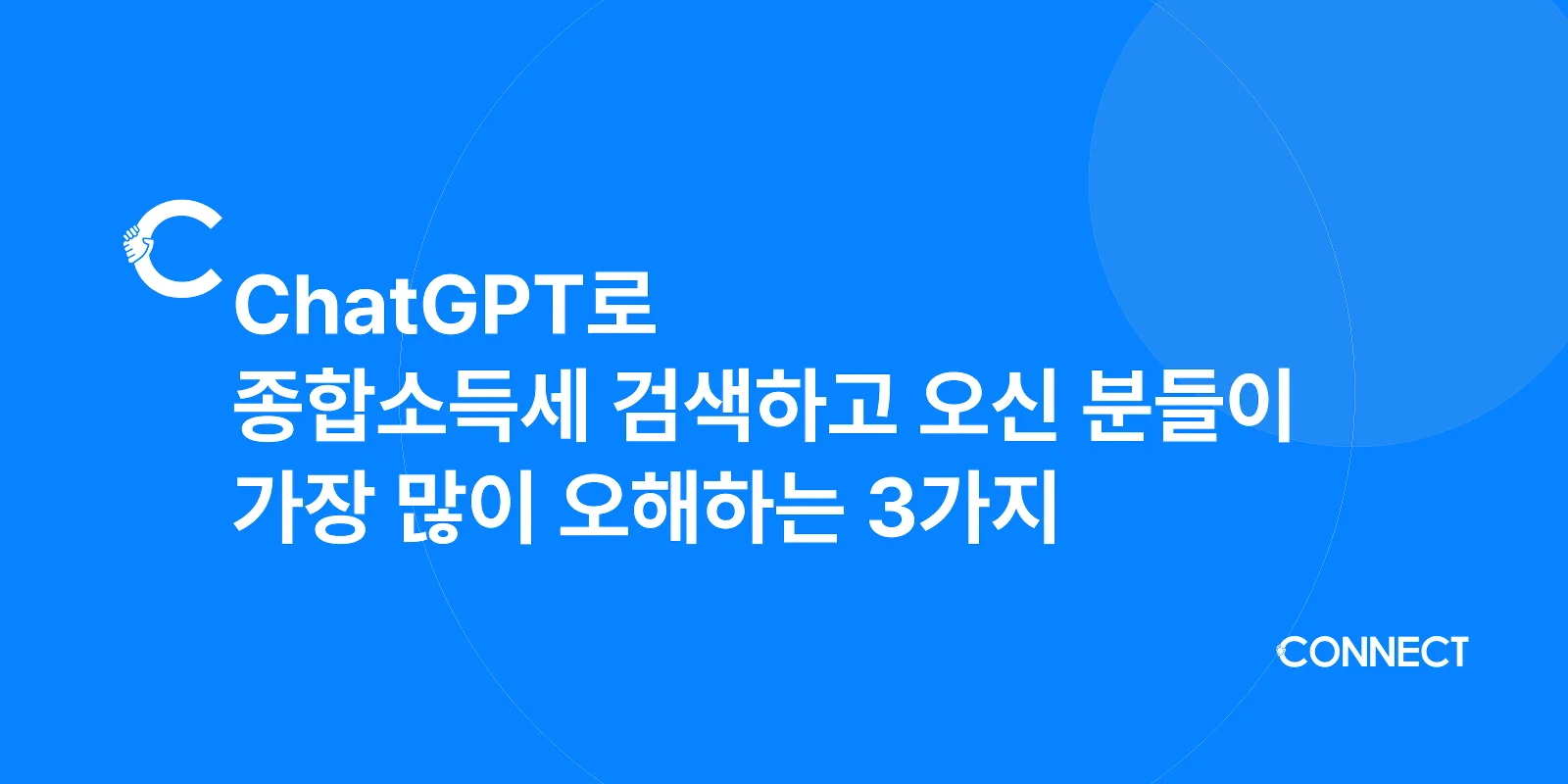 ChatGPT로
종합소득세 검색하고 오신 분들이
가장 많이 오해하는 3가지

CONNECT